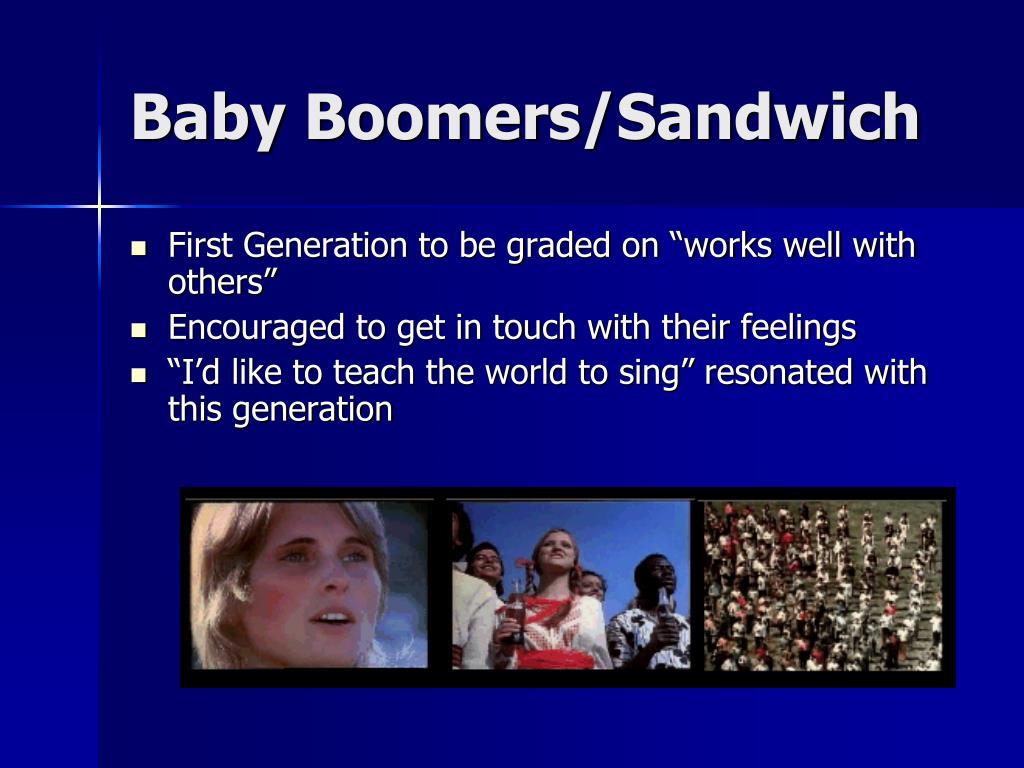 Baby Boomers/Sandwich

- First Generation to be graded on “works well with others”
- Encouraged to get in touch with their feelings
- “I’d like to teach the world to sing” resonated with this generation